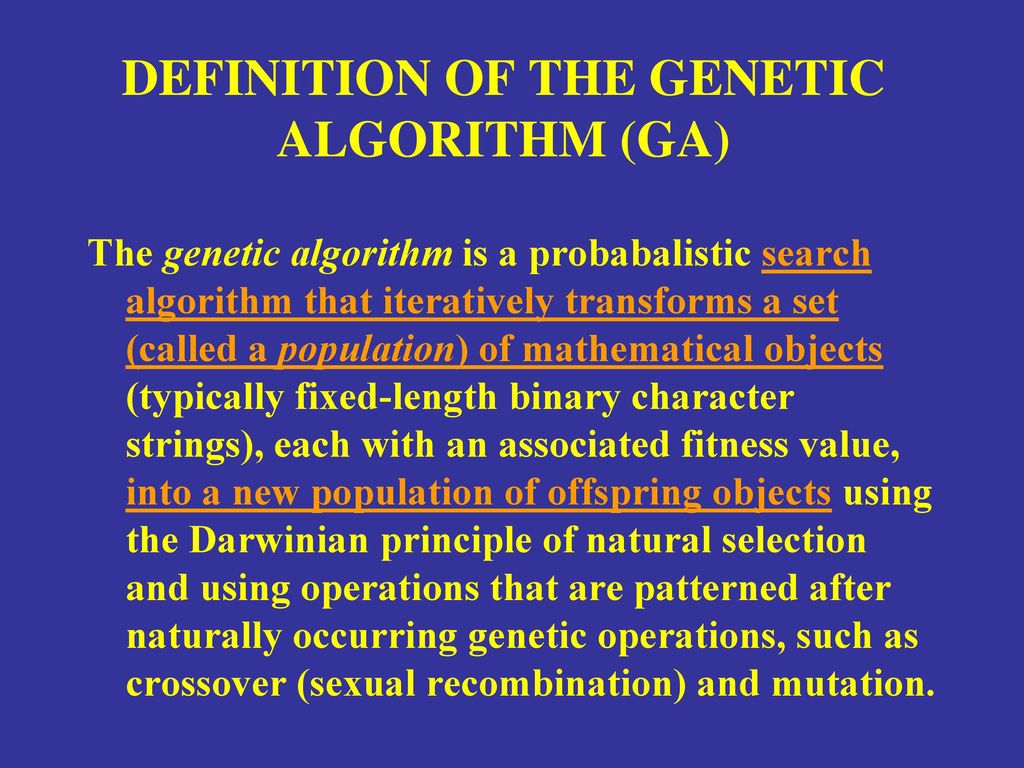 DEFINITION OF THE GENETIC ALGORITHM (GA)

The genetic algorithm is a probabalistic search algorithm that iteratively transforms a set (called a population) of mathematical objects (typically fixed-length binary character strings), each with an associated fitness value, into a new population of offspring objects using the Darwinian principle of natural selection and using operations that are patterned after naturally occurring genetic operations, such as crossover (sexual recombination) and mutation.